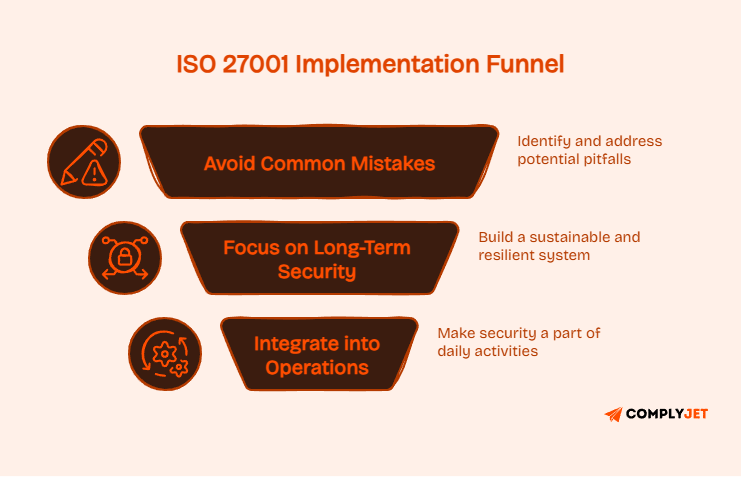 ISO 27001 Implementation Funnel

Avoid Common Mistakes

Identify and address potential pitfalls

Focus on Long-Term Security

Build a sustainable and resilient system

Integrate into Operations

Make security a part of daily activities

COMPLYJET